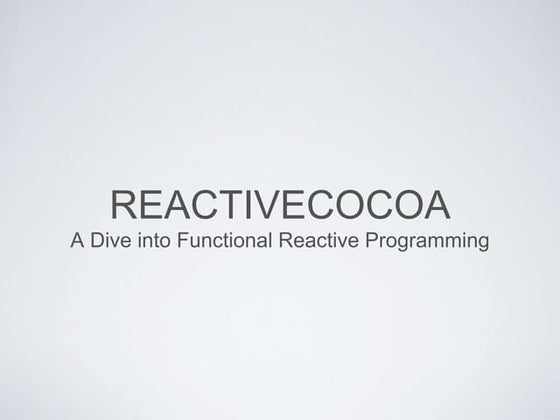 REACTIVECOCOA
A Dive into Functional Reactive Programming